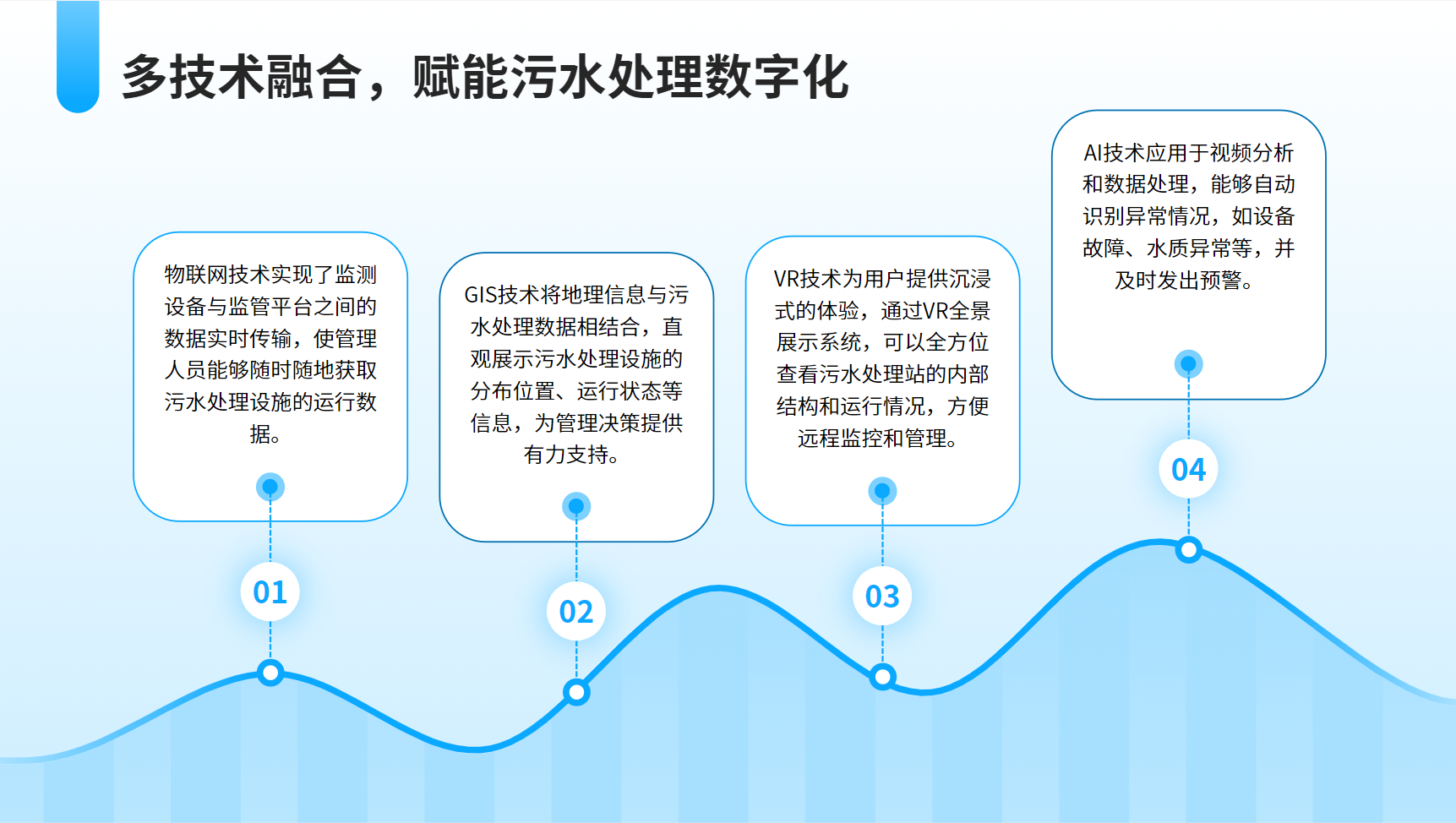 多技术融合，赋能污水处理数字化

物联网技术实现了监测设备与监管平台之间的数据实时传输，使管理人员能够随时随地获取污水处理设施的运行数据。

01

GIS技术将地理信息与污水处理数据相结合，直观展示污水处理设施的分布位置、运行状态等信息，为管理决策提供有力支持。

02

VR技术为用户提供沉浸式的体验，通过VR全景展示系统，可以全方位查看污水处理站的内部结构和运行情况，方便远程监控和管理。

03

AI技术应用于视频分析和数据处理，能够自动识别异常情况，如设备故障、水质异常等，并及时发出预警。

04